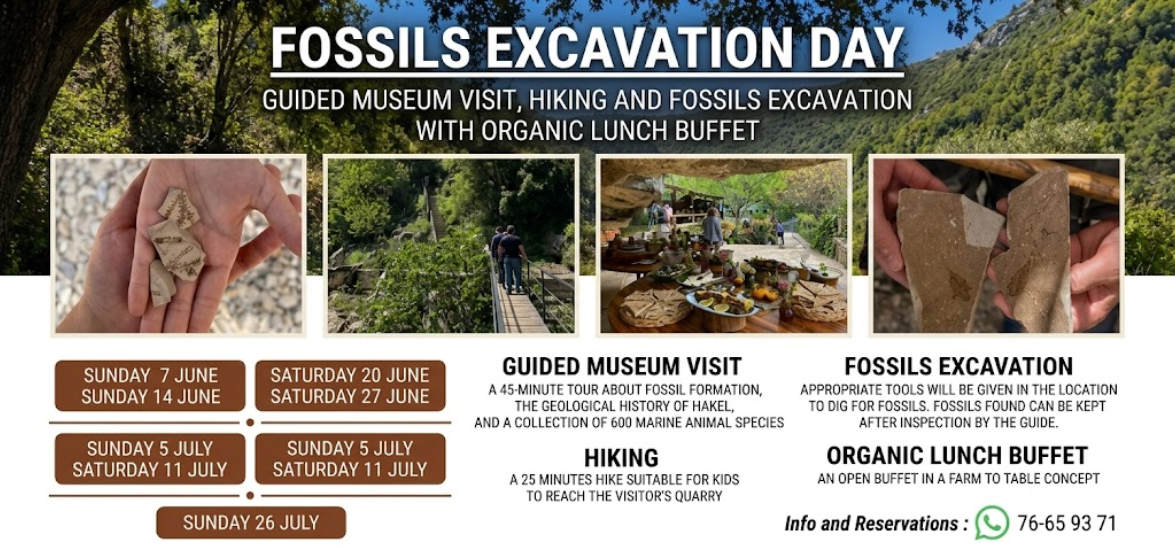 FOSSILS EXCAVATION DAY

GUIDED MUSEUM VISIT, HIKING AND FOSSILS EXCAVATION WITH ORGANIC LUNCH BUFFET

SUNDAY 7 JUNE
SUNDAY 14 JUNE

SATURDAY 20 JUNE
SATURDAY 27 JUNE

SUNDAY 5 JULY
SATURDAY 11 JULY

SUNDAY 5 JULY
SATURDAY 11 JULY

SUNDAY 26 JULY

GUIDED MUSEUM VISIT

A 45-MINUTE TOUR ABOUT FOSSIL FORMATION, THE GEOLOGICAL HISTORY OF HAKEL, AND A COLLECTION OF 600 MARINE ANIMAL SPECIES

HIKING

A 25 MINUTES HIKE SUITABLE FOR KIDS TO REACH THE VISITOR'S QUARRY

FOSSILS EXCAVATION

APPROPRIATE TOOLS WILL BE GIVEN IN THE LOCATION TO DIG FOR FOSSILS. FOSSILS FOUND CAN BE KEPT AFTER INSPECTION BY THE GUIDE.

ORGANIC LUNCH BUFFET

AN OPEN BUFFET IN A FARM TO TABLE CONCEPT

Info and Reservations : 76-65 93 71